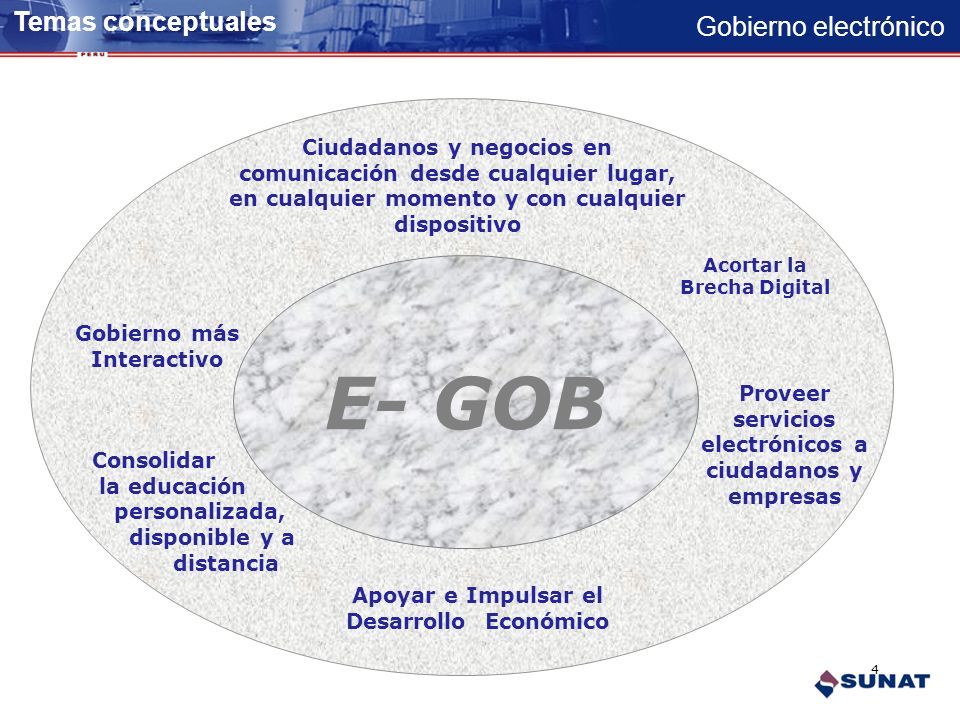 Temas conceptuales

Gobierno electrónico

Ciudadanos y negocios en comunicación desde cualquier lugar, en cualquier momento y con cualquier dispositivo

Acortar la Brecha Digital

Gobierno más Interactivo

E- GOB

Proveer servicios electrónicos a ciudadanos y empresas

Consolidar la educación personalizada, disponible y a distancia

Apoyar e Impulsar el Desarrollo Económico

4

SUNAT